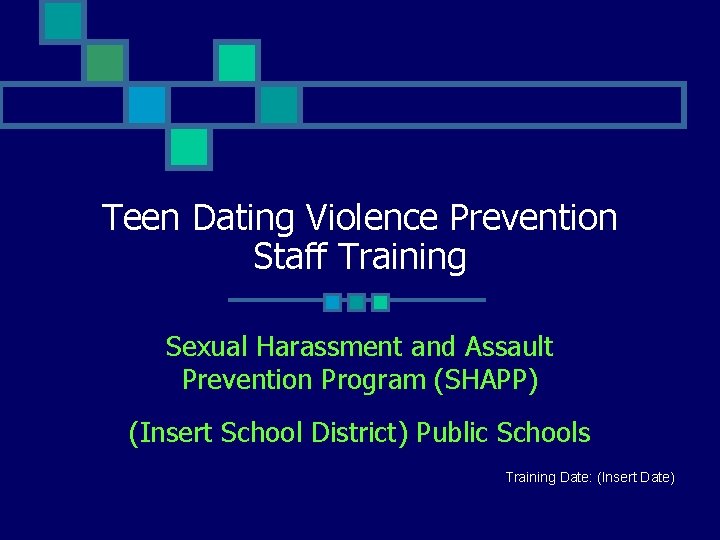 Teen Dating Violence Prevention
Staff Training

Sexual Harassment and Assault Prevention Program (SHAPP)

(Insert School District) Public Schools

Training Date: (Insert Date)